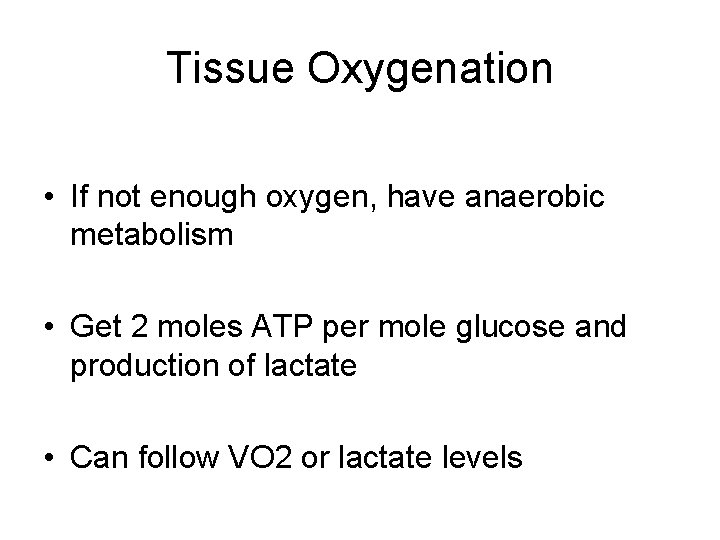 Tissue Oxygenation

• If not enough oxygen, have anaerobic metabolism

• Get 2 moles ATP per mole glucose and production of lactate

• Can follow VO2 or lactate levels